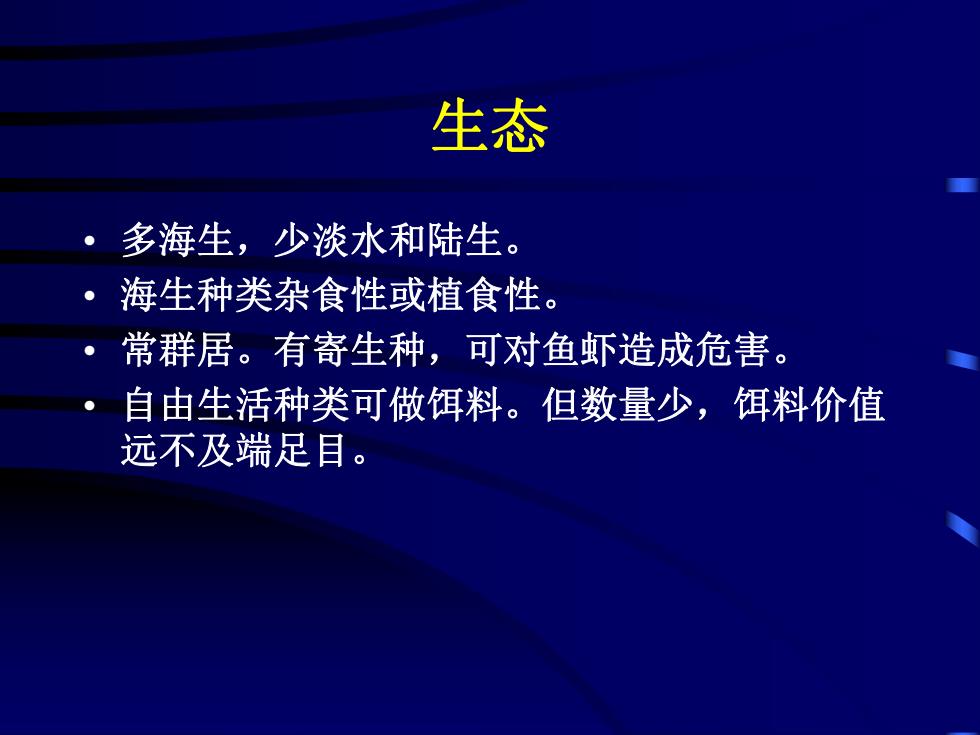 生态

• 多海生，少淡水和陆生。
• 海生种类杂食性或植食性。
• 常群居。有寄生种，可对鱼虾造成危害。
• 自由生活种类可做饵料。但数量少，饵料价值远不及端足目。